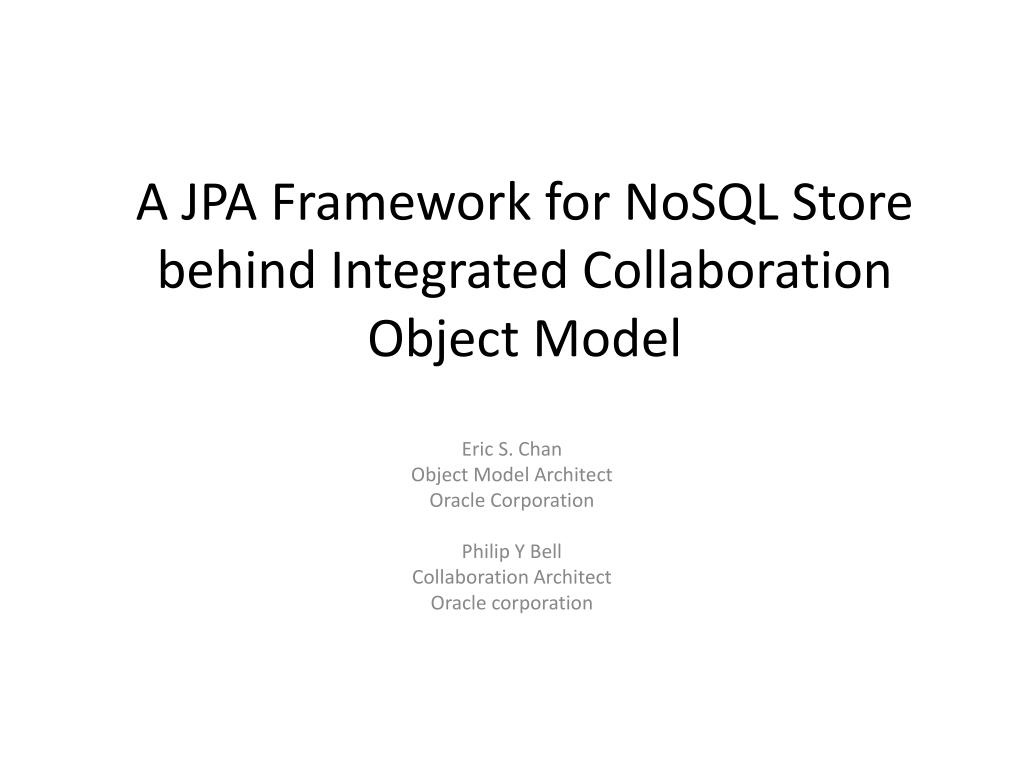 A JPA Framework for NoSQL Store behind Integrated Collaboration Object Model

Eric S. Chan
Object Model Architect
Oracle Corporation

Philip Y Bell
Collaboration Architect
Oracle corporation